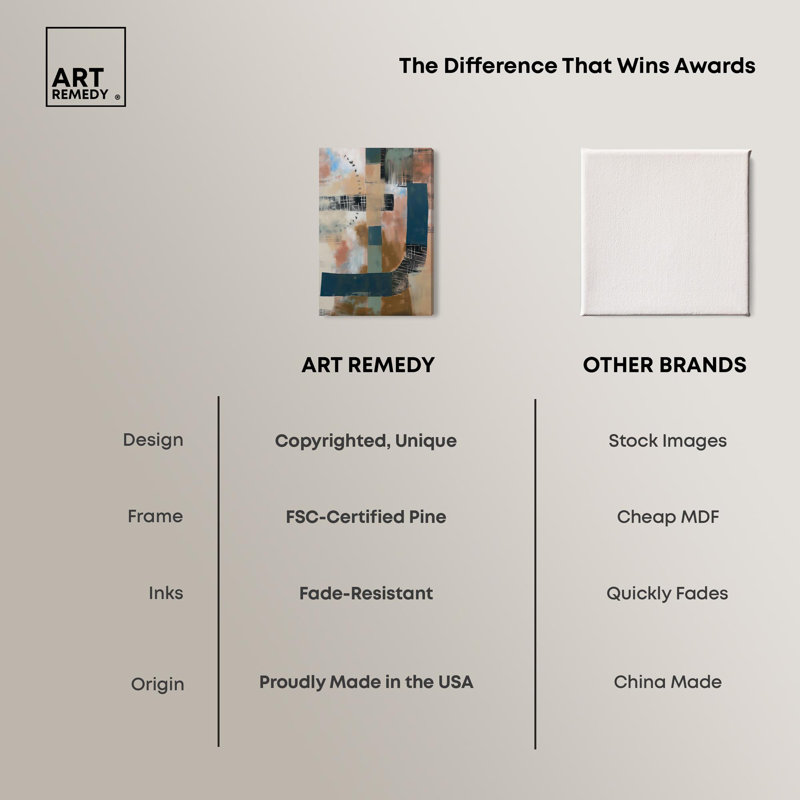 ART REMEDY ®

The Difference That Wins Awards

| | ART REMEDY | OTHER BRANDS |
|---|---|---|
| Design | Copyrighted, Unique | Stock Images |
| Frame | FSC-Certified Pine | Cheap MDF |
| Inks | Fade-Resistant | Quickly Fades |
| Origin | Proudly Made in the USA | China Made |